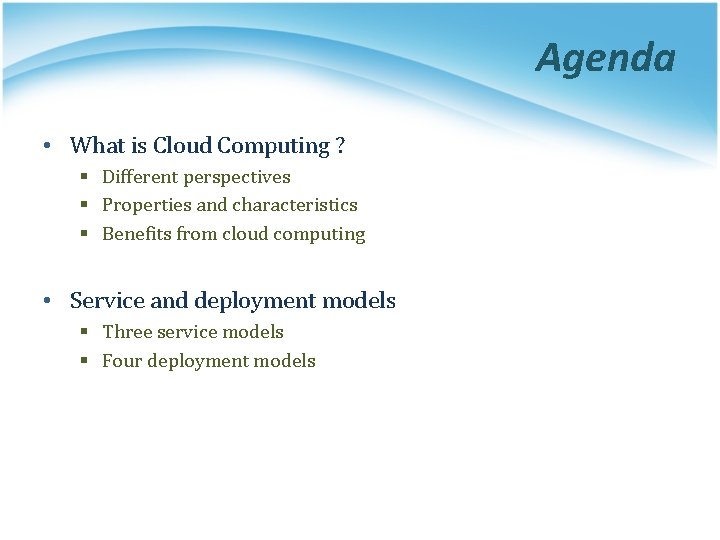 Agenda

• What is Cloud Computing ?
  ▪ Different perspectives
  ▪ Properties and characteristics
  ▪ Benefits from cloud computing

• Service and deployment models
  ▪ Three service models
  ▪ Four deployment models